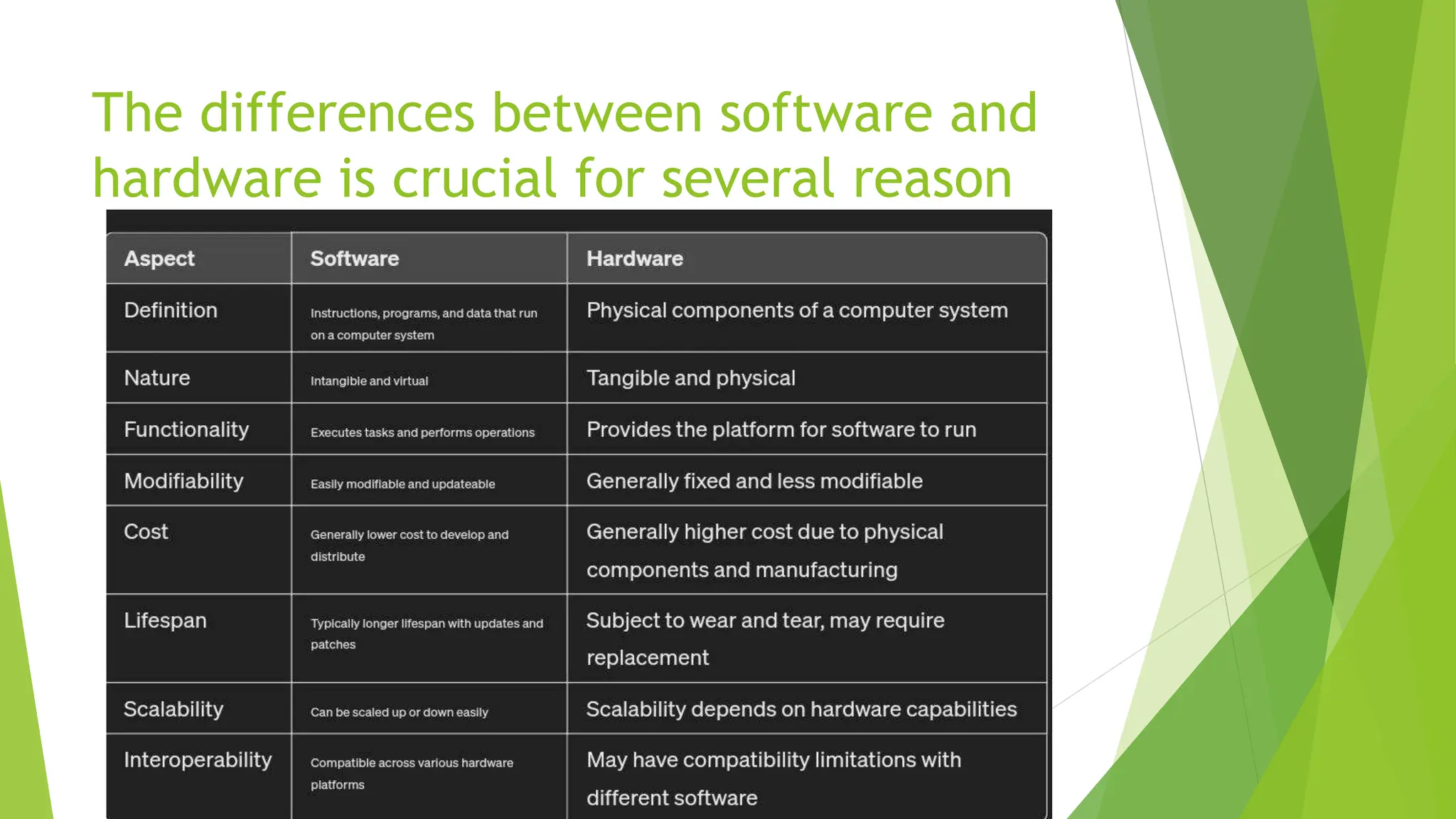 The differences between software and hardware is crucial for several reason

| Aspect | Software | Hardware |
|---|---|---|
| Definition | Instructions, programs, and data that run on a computer system | Physical components of a computer system |
| Nature | Intangible and virtual | Tangible and physical |
| Functionality | Executes tasks and performs operations | Provides the platform for software to run |
| Modifiability | Easily modifiable and updateable | Generally fixed and less modifiable |
| Cost | Generally lower cost to develop and distribute | Generally higher cost due to physical components and manufacturing |
| Lifespan | Typically longer lifespan with updates and patches | Subject to wear and tear, may require replacement |
| Scalability | Can be scaled up or down easily | Scalability depends on hardware capabilities |
| Interoperability | Compatible across various hardware platforms | May have compatibility limitations with different software |